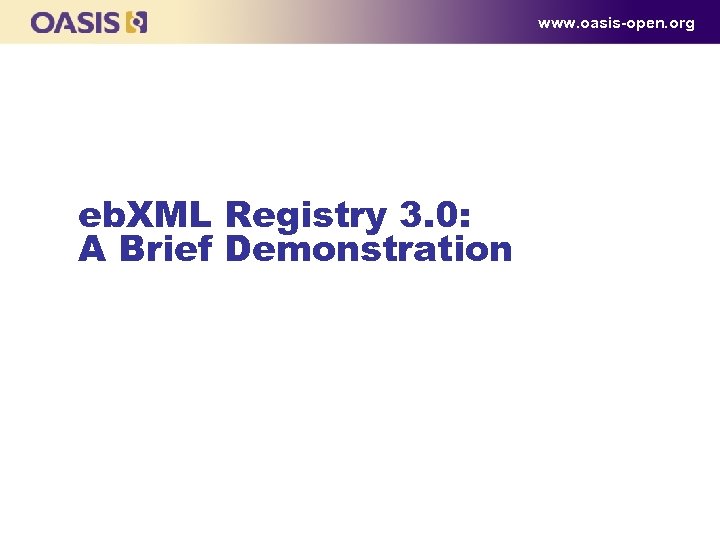 OASIS

www.oasis-open.org

ebXML Registry 3.0:
A Brief Demonstration